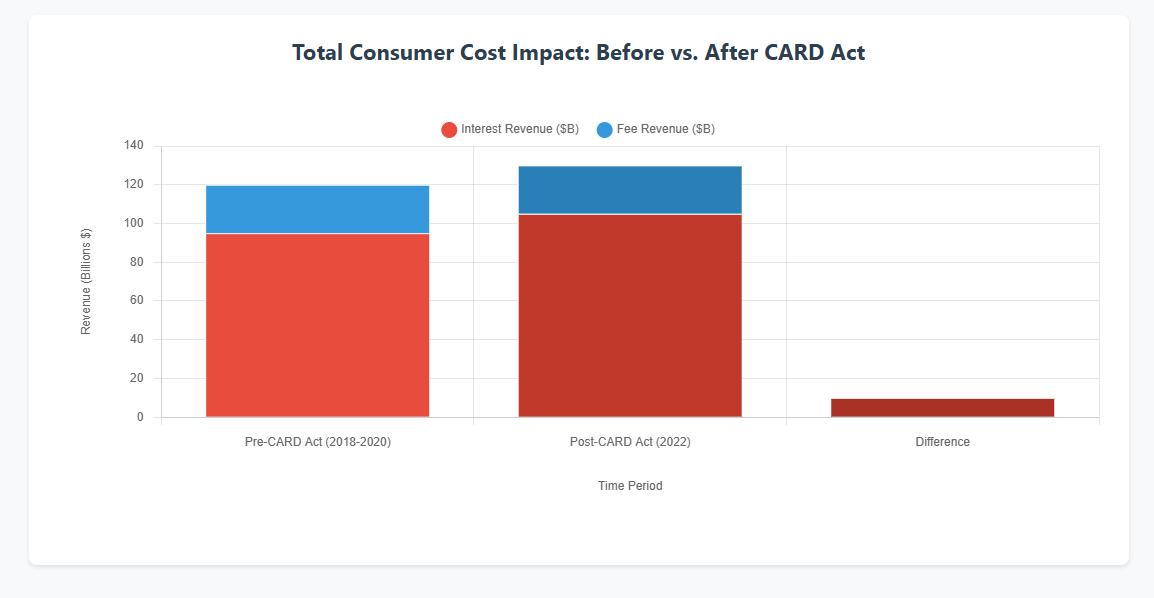 Total Consumer Cost Impact: Before vs. After CARD Act

Interest Revenue ($B)
Fee Revenue ($B)

Revenue (Billions $)

140
120
100
80
60
40
20
0

Pre-CARD Act (2018-2020)
Post-CARD Act (2022)
Difference

Time Period